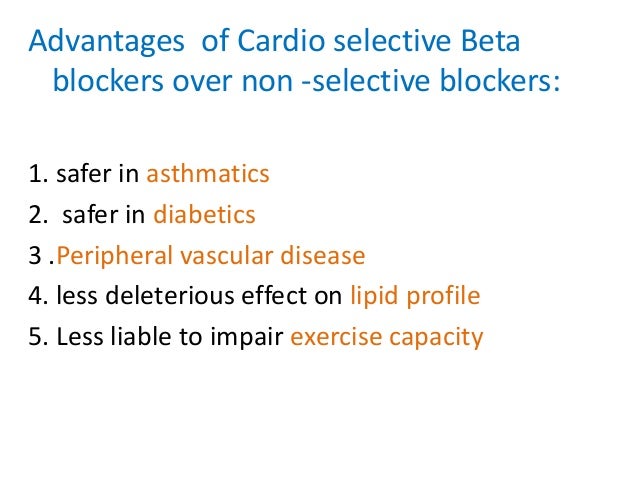 Advantages of Cardio selective Beta blockers over non -selective blockers:

1. safer in asthmatics
2. safer in diabetics
3 .Peripheral vascular disease
4. less deleterious effect on lipid profile
5. Less liable to impair exercise capacity